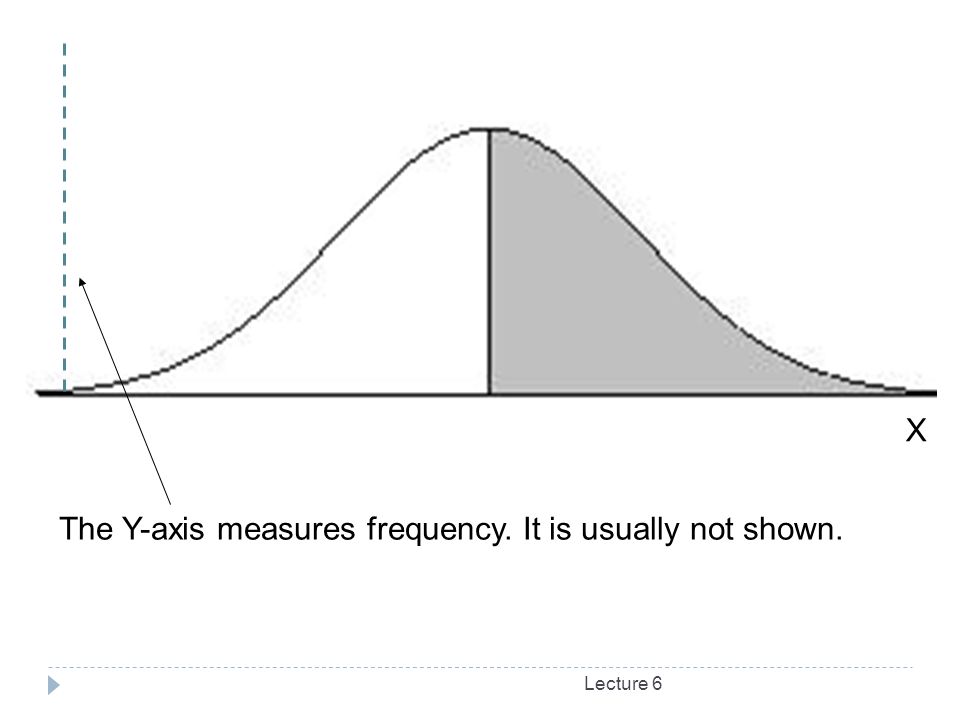 X

The Y-axis measures frequency. It is usually not shown.

Lecture 6